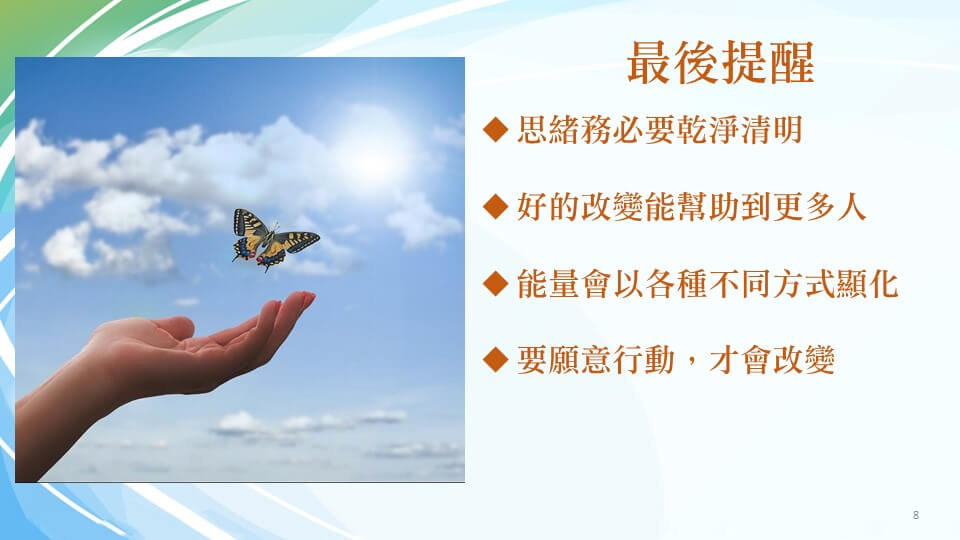 最後提醒

◆ 思緒務必要乾淨清明

◆ 好的改變能幫助到更多人

◆ 能量會以各種不同方式顯化

◆ 要願意行動，才會改變

8